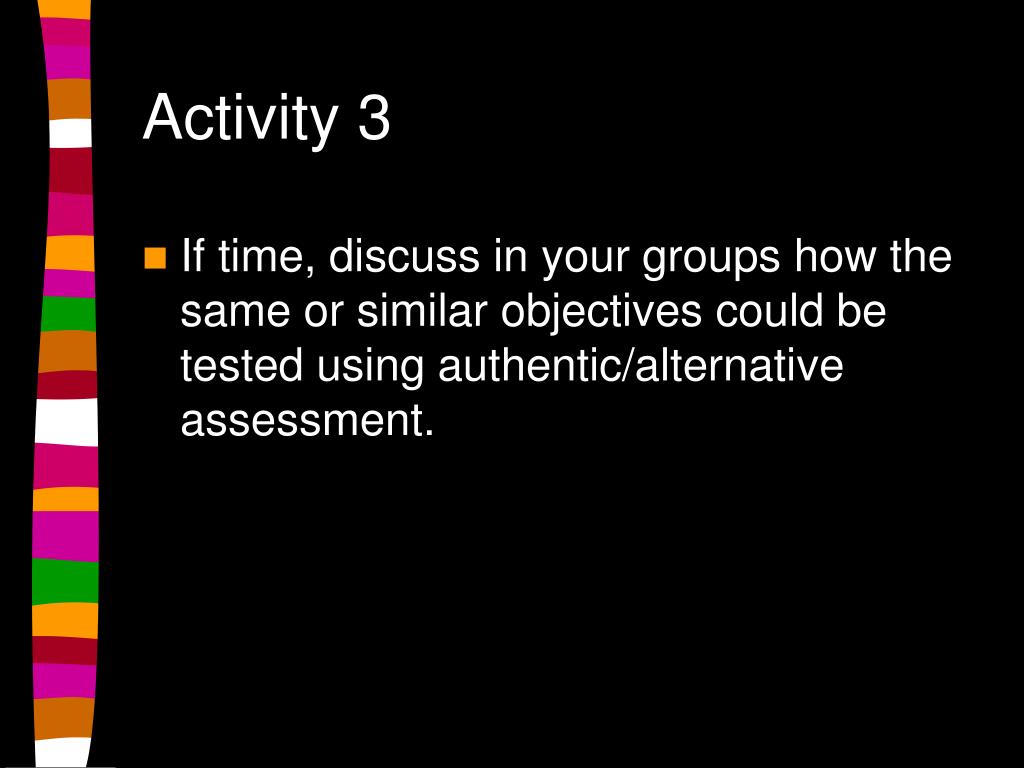 Activity 3

If time, discuss in your groups how the same or similar objectives could be tested using authentic/alternative assessment.